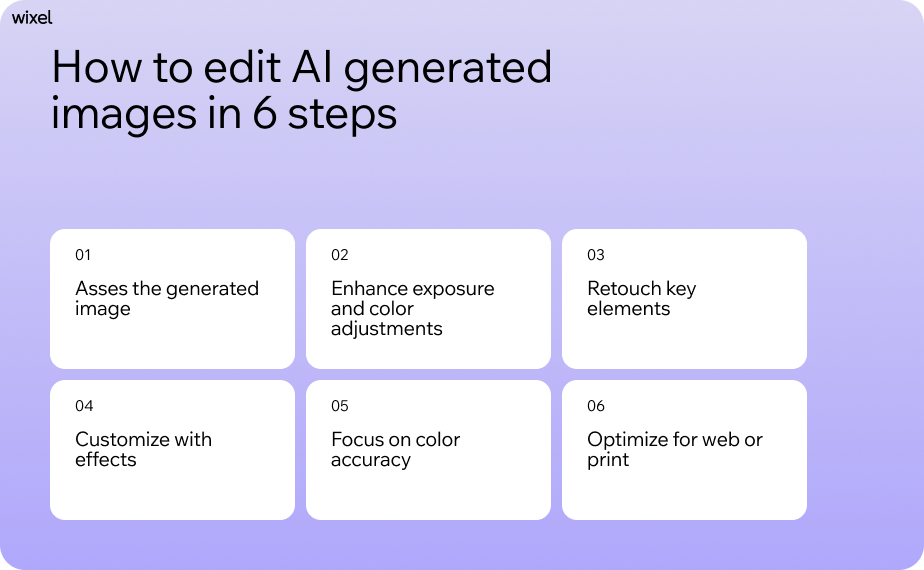 wixel

How to edit AI generated images in 6 steps

01

Asses the generated image

02

Enhance exposure and color adjustments

03

Retouch key elements

04

Customize with effects

05

Focus on color accuracy

06

Optimize for web or print